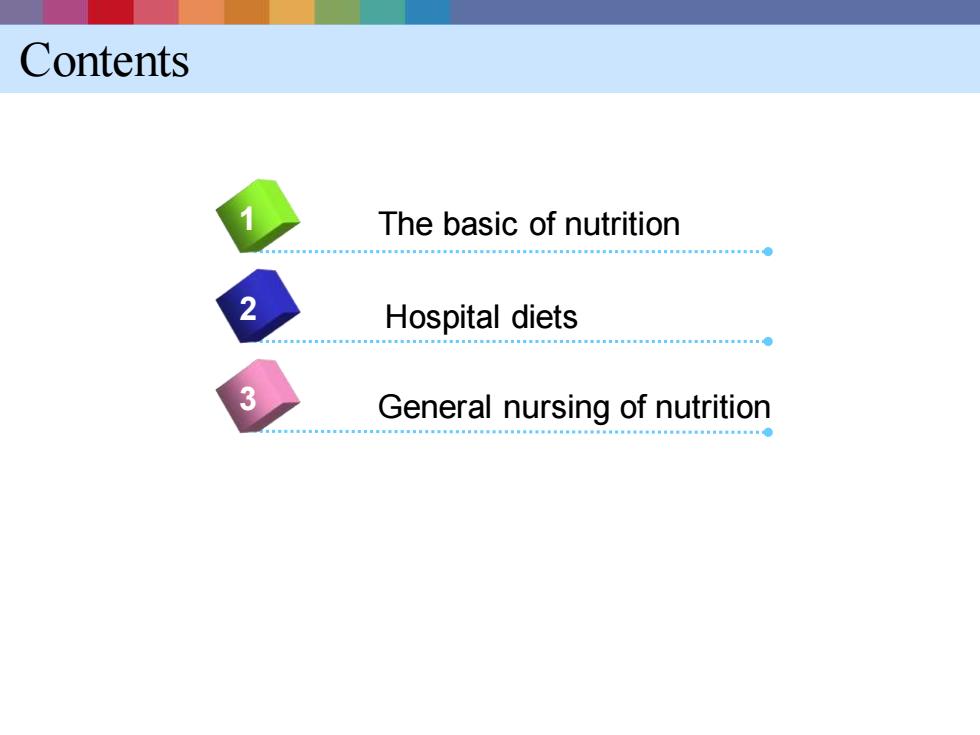 Contents

1 The basic of nutrition

2 Hospital diets

3 General nursing of nutrition